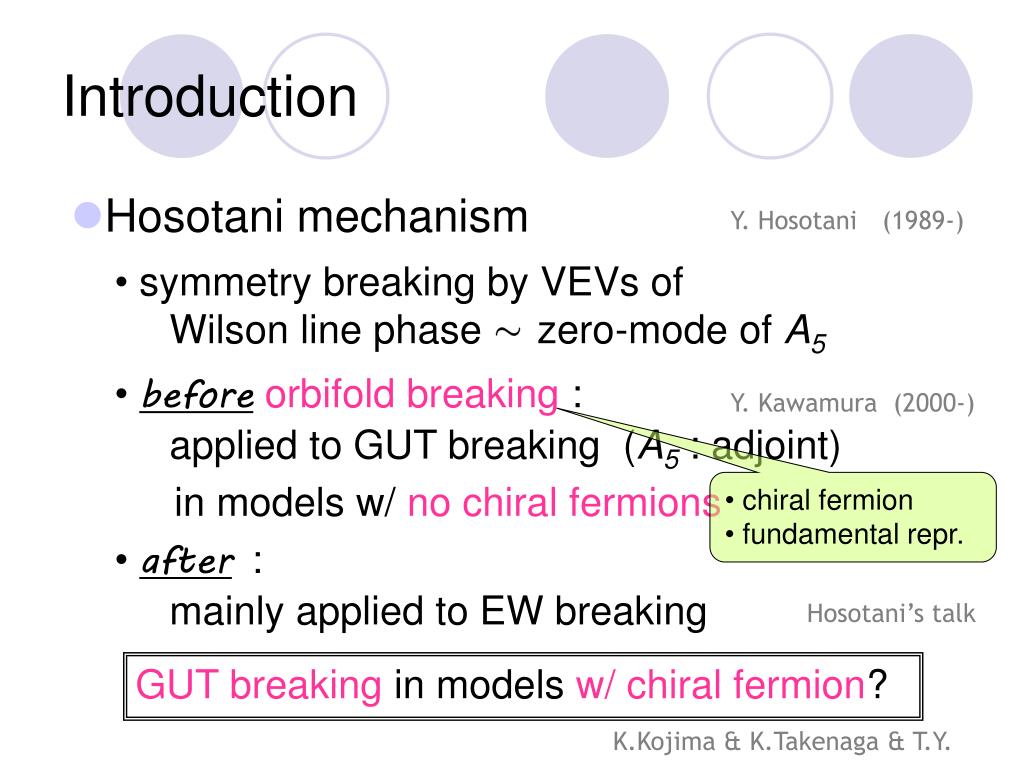 Introduction

Hosotani mechanism

Y. Hosotani (1989-)

• symmetry breaking by VEVs of Wilson line phase $\sim$ zero-mode of $A_5$

• before orbifold breaking :

Y. Kawamura (2000-)

applied to GUT breaking ($A_5$ : adjoint)

in models w/ no chiral fermions

• chiral fermion
• fundamental repr.

• after :

mainly applied to EW breaking

Hosotani's talk

GUT breaking in models w/ chiral fermion?

K.Kojima & K.Takenaga & T.Y.